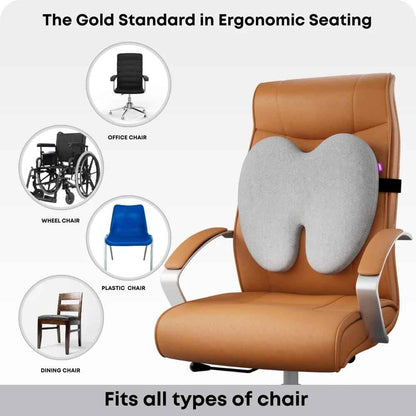 The Gold Standard in Ergonomic Seating

OFFICE CHAIR

WHEEL CHAIR

PLASTIC CHAIR

DINING CHAIR

Fits all types of chair